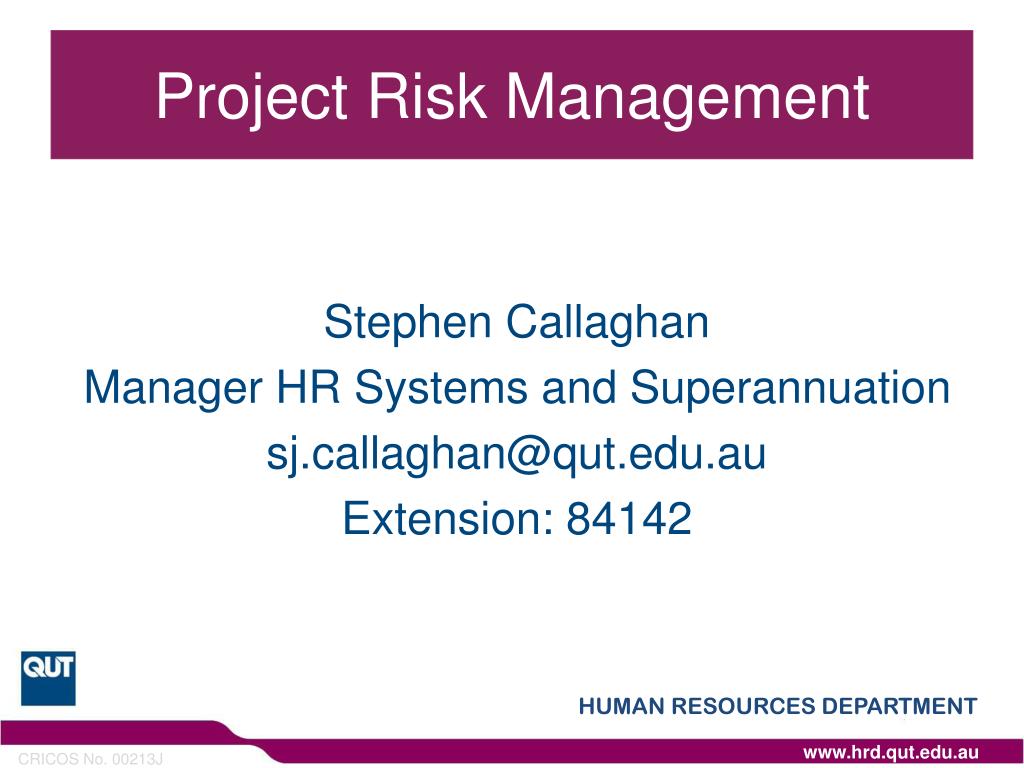 Project Risk Management

Stephen Callaghan
Manager HR Systems and Superannuation
sj.callaghan@qut.edu.au
Extension: 84142

QUT

HUMAN RESOURCES DEPARTMENT

CRICOS No. 00213J

www.hrd.qut.edu.au